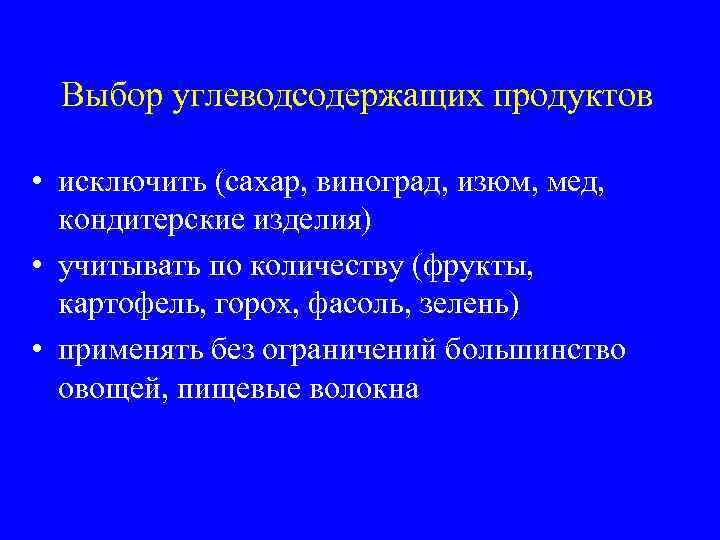 Выбор углеводсодержащих продуктов

• исключить (сахар, виноград, изюм, мед, кондитерские изделия)
• учитывать по количеству (фрукты, картофель, горох, фасоль, зелень)
• применять без ограничений большинство овощей, пищевые волокна